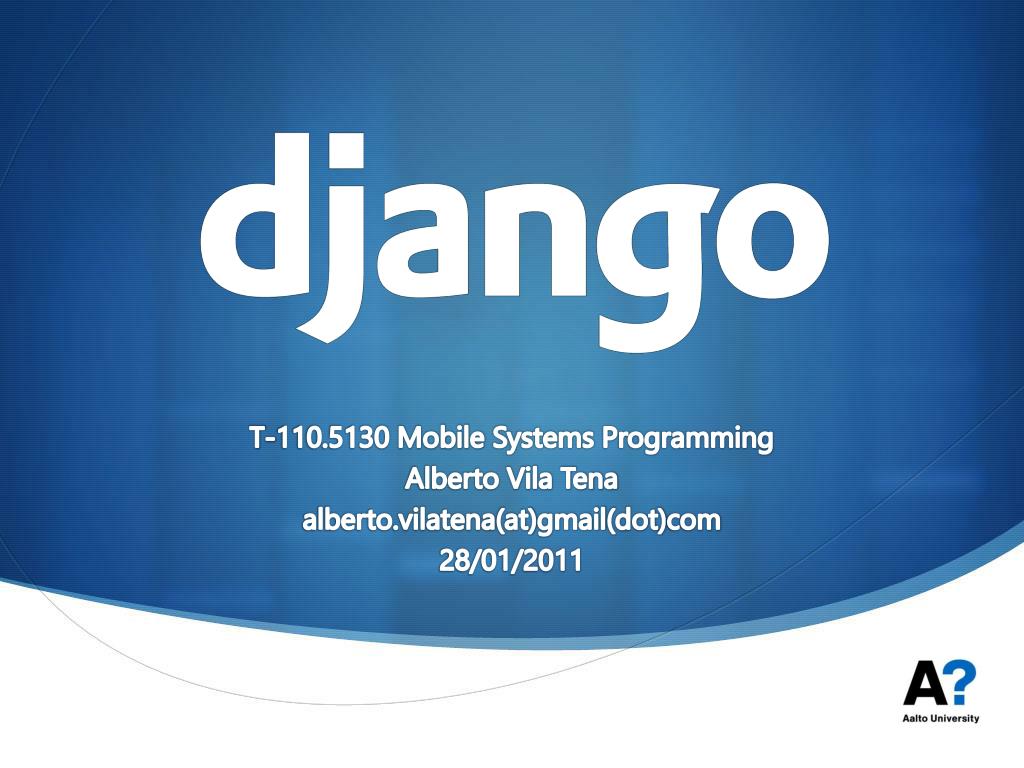 django

T-110.5130 Mobile Systems Programming
Alberto Vila Tena
alberto.vilatena(at)gmail(dot)com
28/01/2011

A?
Aalto University